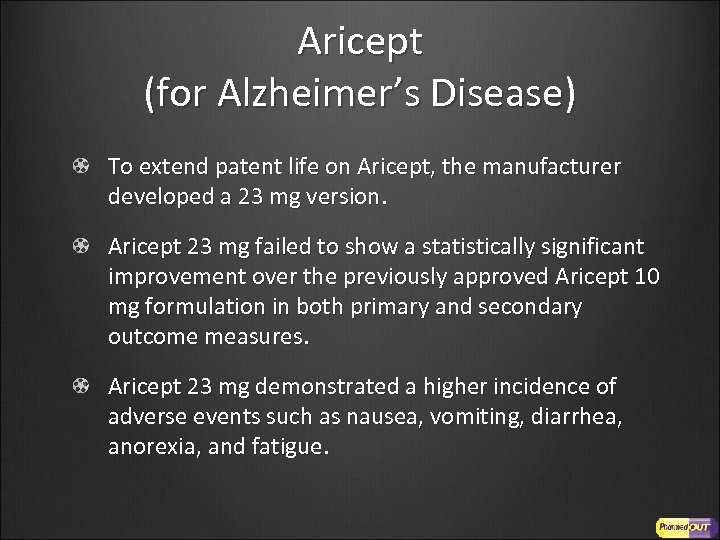 Aricept
(for Alzheimer's Disease)

To extend patent life on Aricept, the manufacturer developed a 23 mg version.

Aricept 23 mg failed to show a statistically significant improvement over the previously approved Aricept 10 mg formulation in both primary and secondary outcome measures.

Aricept 23 mg demonstrated a higher incidence of adverse events such as nausea, vomiting, diarrhea, anorexia, and fatigue.

PharmedOUT